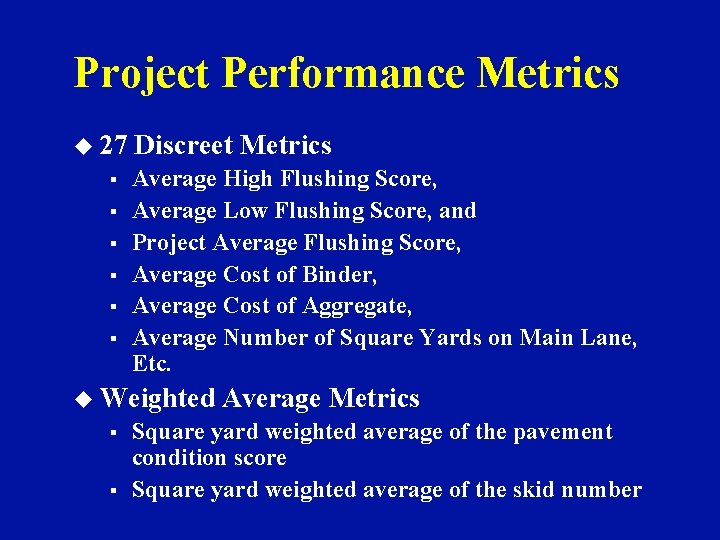 Project Performance Metrics

◆ 27 Discreet Metrics
▪ Average High Flushing Score,
▪ Average Low Flushing Score, and
▪ Project Average Flushing Score,
▪ Average Cost of Binder,
▪ Average Cost of Aggregate,
▪ Average Number of Square Yards on Main Lane, Etc.

◆ Weighted Average Metrics
▪ Square yard weighted average of the pavement condition score
▪ Square yard weighted average of the skid number